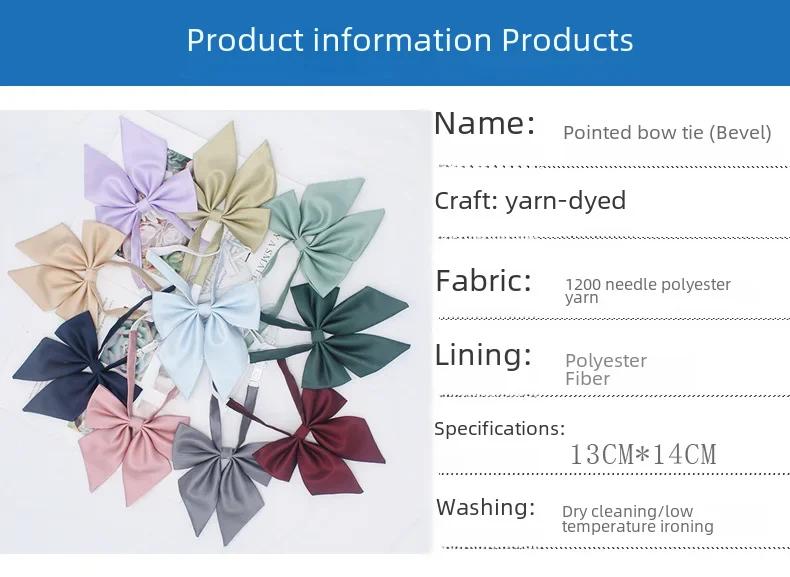 Product information Products

Name: Pointed bow tie (Bevel)

Craft: yarn-dyed

Fabric: 1200 needle polyester yarn

Lining: Polyester Fiber

Specifications: 13CM*14CM

Washing: Dry cleaning/low temperature ironing